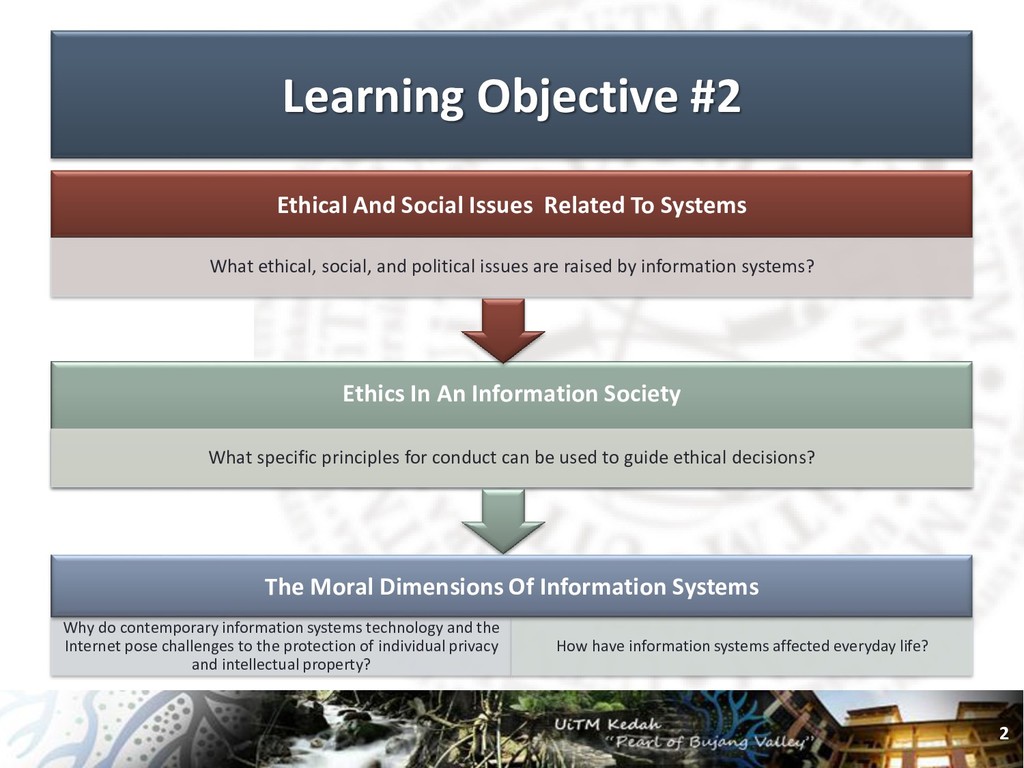 Learning Objective #2

Ethical And Social Issues Related To Systems

What ethical, social, and political issues are raised by information systems?

Ethics In An Information Society

What specific principles for conduct can be used to guide ethical decisions?

The Moral Dimensions Of Information Systems

Why do contemporary information systems technology and the Internet pose challenges to the protection of individual privacy and intellectual property?

How have information systems affected everyday life?

UiTM Kedah
"Pearl of Bujang Valley"

2